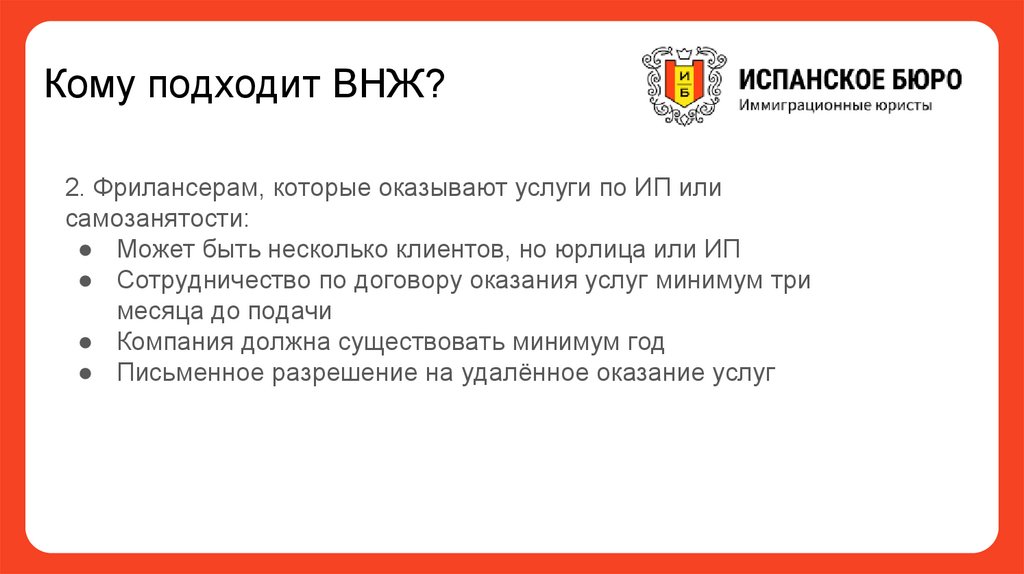 Кому подходит ВНЖ?

И
Б
ИСПАНСКОЕ БЮРО
Иммиграционные юристы

2. Фрилансерам, которые оказывают услуги по ИП или самозанятости:
● Может быть несколько клиентов, но юрлица или ИП
● Сотрудничество по договору оказания услуг минимум три месяца до подачи
● Компания должна существовать минимум год
● Письменное разрешение на удалённое оказание услуг